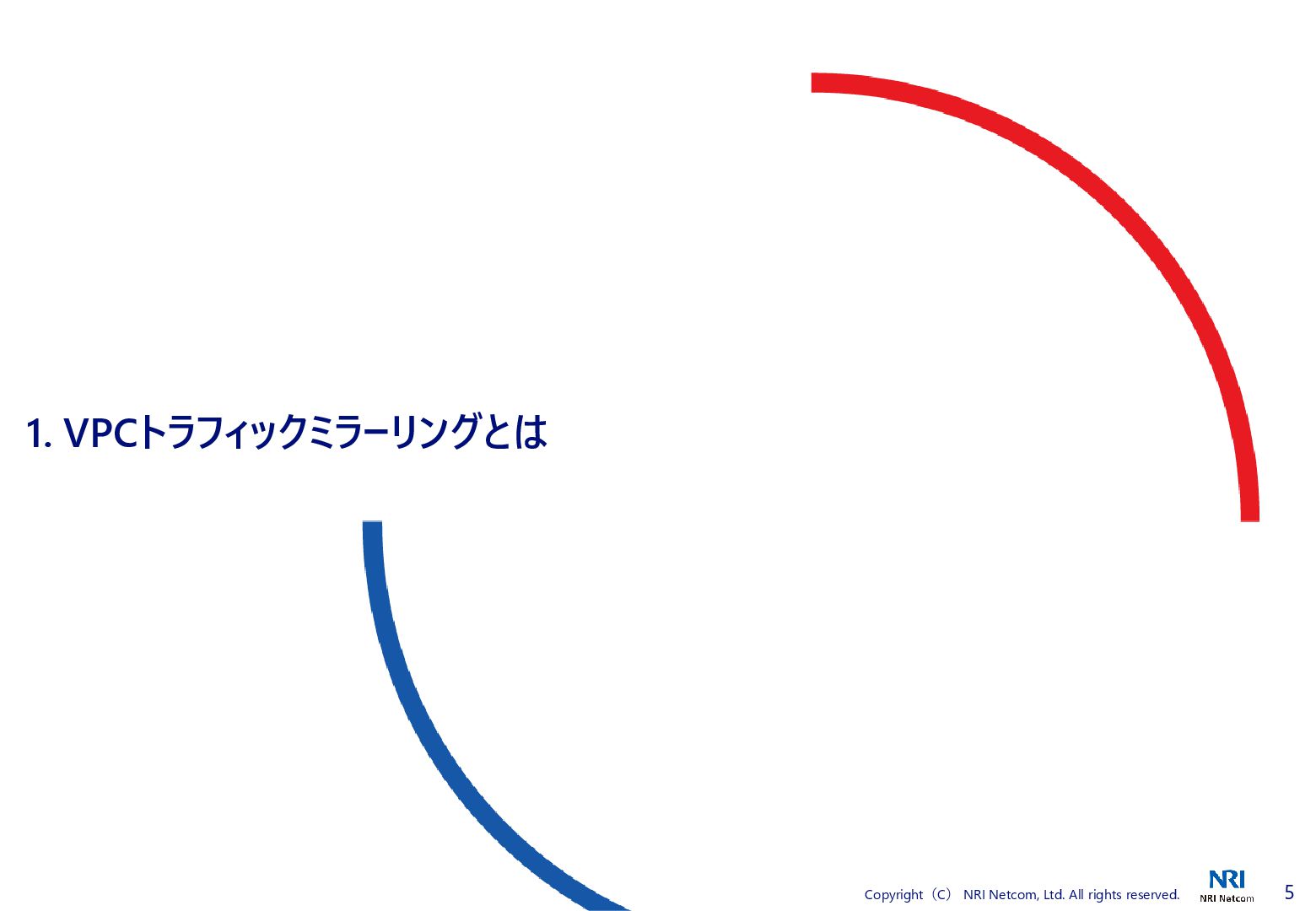 1. VPCトラフィックミラーリングとは

Copyright（C） NRI Netcom, Ltd. All rights reserved.

NRI
NRI Netcom

5